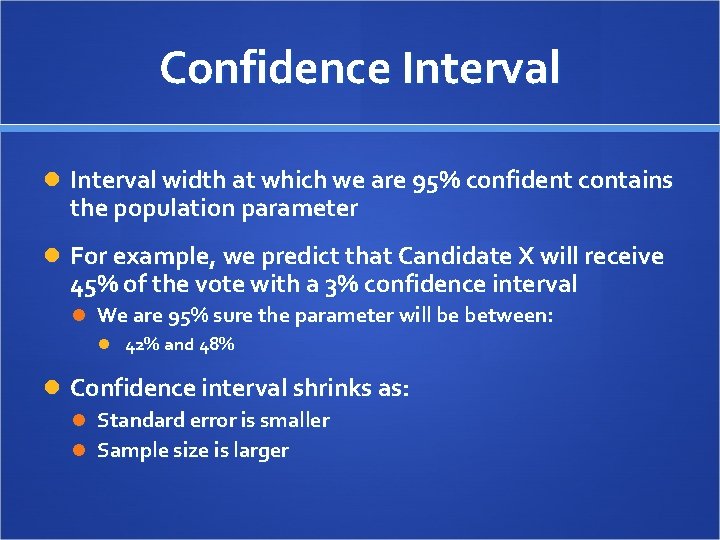 Confidence Interval

Interval width at which we are 95% confident contains the population parameter

For example, we predict that Candidate X will receive 45% of the vote with a 3% confidence interval

We are 95% sure the parameter will be between:

42% and 48%

Confidence interval shrinks as:

Standard error is smaller

Sample size is larger